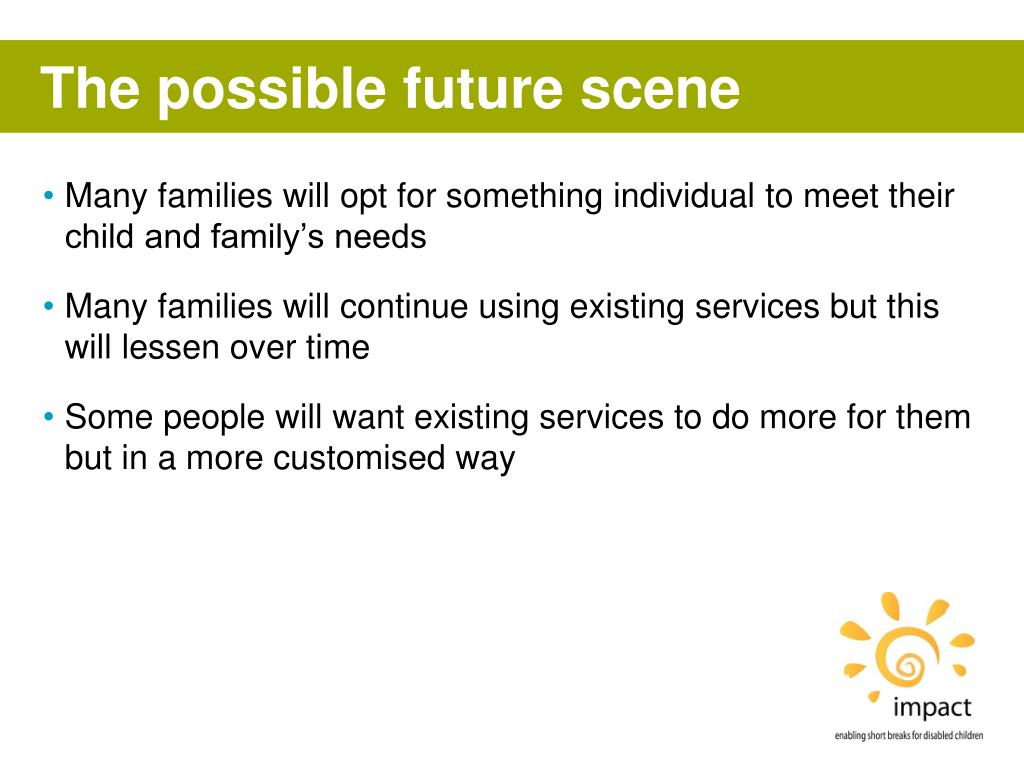 The possible future scene

• Many families will opt for something individual to meet their child and family’s needs

• Many families will continue using existing services but this will lessen over time

• Some people will want existing services to do more for them but in a more customised way

impact
enabling short breaks for disabled children